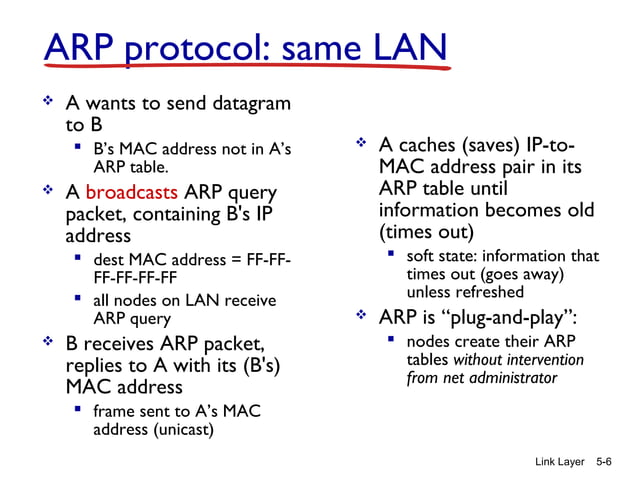 ARP protocol: same LAN

❖ A wants to send datagram to B
▪ B's MAC address not in A's ARP table.
❖ A broadcasts ARP query packet, containing B's IP address
▪ dest MAC address = FF-FF-FF-FF-FF-FF
▪ all nodes on LAN receive ARP query
❖ B receives ARP packet, replies to A with its (B's) MAC address
▪ frame sent to A's MAC address (unicast)

❖ A caches (saves) IP-to-MAC address pair in its ARP table until information becomes old (times out)
▪ soft state: information that times out (goes away) unless refreshed
❖ ARP is "plug-and-play":
▪ nodes create their ARP tables without intervention from net administrator

Link Layer 5-6